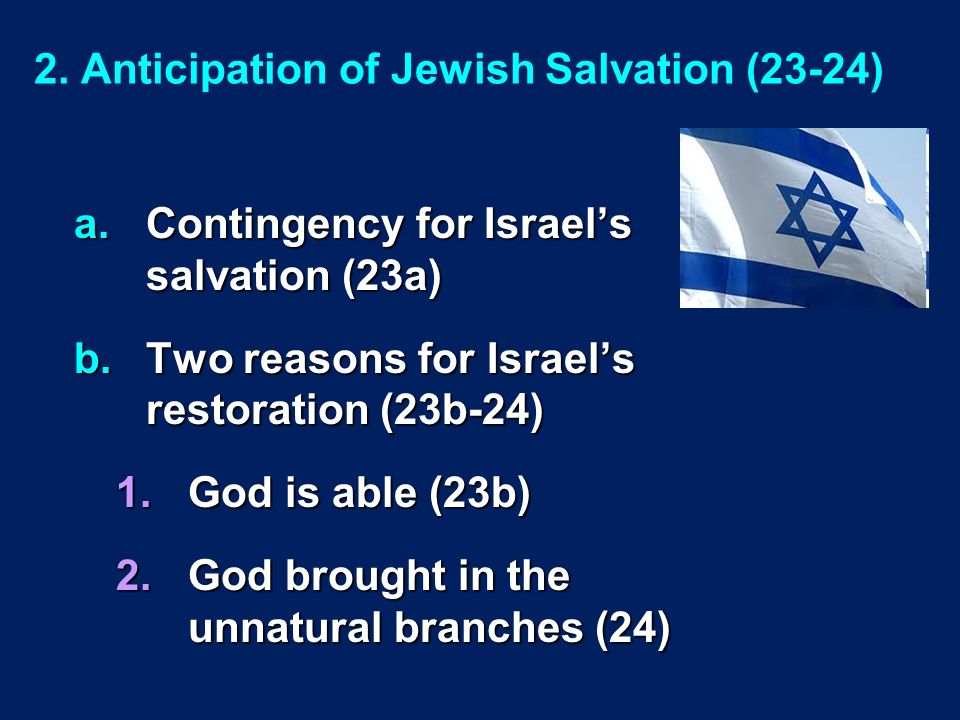 2. Anticipation of Jewish Salvation (23-24)

a. Contingency for Israel’s salvation (23a)

b. Two reasons for Israel’s restoration (23b-24)

1. God is able (23b)

2. God brought in the unnatural branches (24)